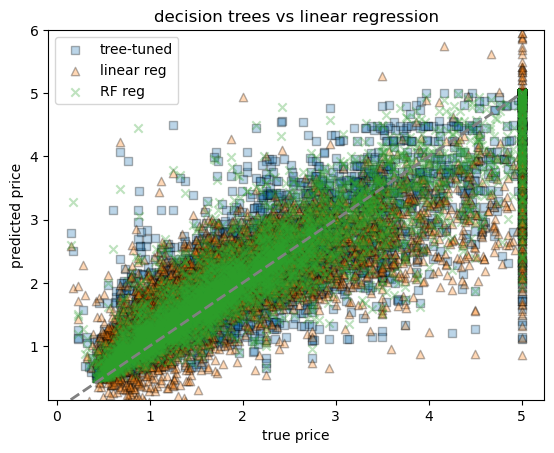 decision trees vs linear regression

tree-tuned
linear reg
RF reg

predicted price

6
5
4
3
2
1

0
1
2
3
4
5

true price